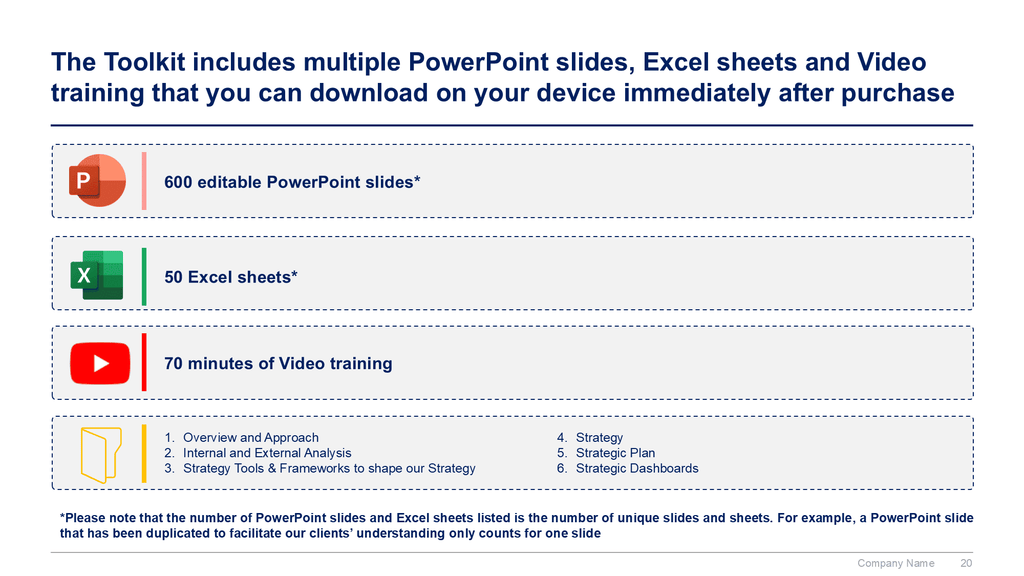 The Toolkit includes multiple PowerPoint slides, Excel sheets and Video training that you can download on your device immediately after purchase

P

600 editable PowerPoint slides*

X

50 Excel sheets*

70 minutes of Video training

1. Overview and Approach
2. Internal and External Analysis
3. Strategy Tools & Frameworks to shape our Strategy

4. Strategy
5. Strategic Plan
6. Strategic Dashboards

*Please note that the number of PowerPoint slides and Excel sheets listed is the number of unique slides and sheets. For example, a PowerPoint slide that has been duplicated to facilitate our clients' understanding only counts for one slide

Company Name 20